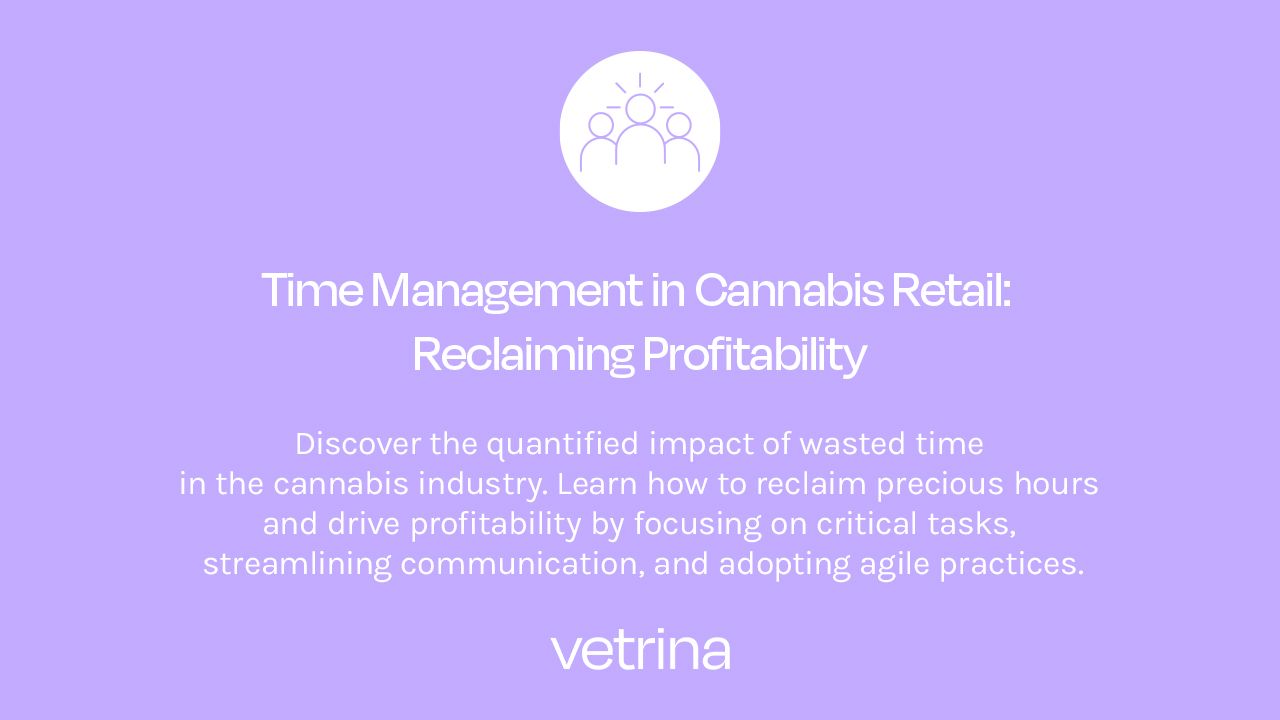 Time Management in Cannabis Retail: Reclaiming Profitability

Discover the quantified impact of wasted time in the cannabis industry. Learn how to reclaim precious hours and drive profitability by focusing on critical tasks, streamlining communication, and adopting agile practices.

vetrina